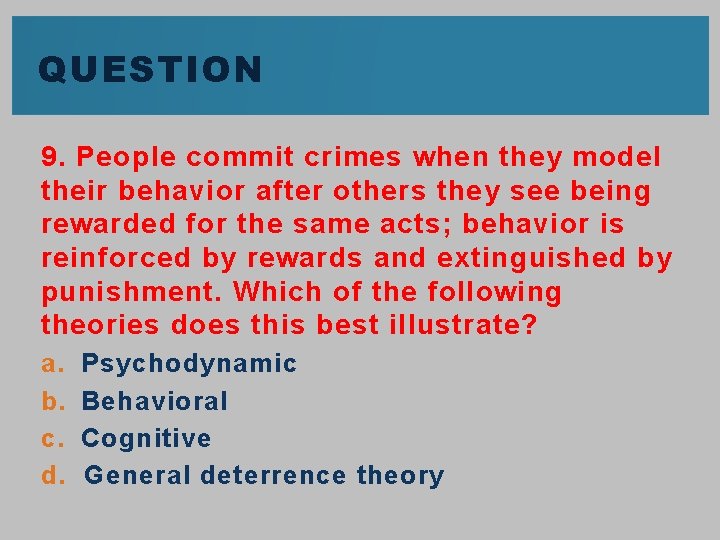 QUESTION

9. People commit crimes when they model their behavior after others they see being rewarded for the same acts; behavior is reinforced by rewards and extinguished by punishment. Which of the following theories does this best illustrate?

a. Psychodynamic
b. Behavioral
c. Cognitive
d. General deterrence theory